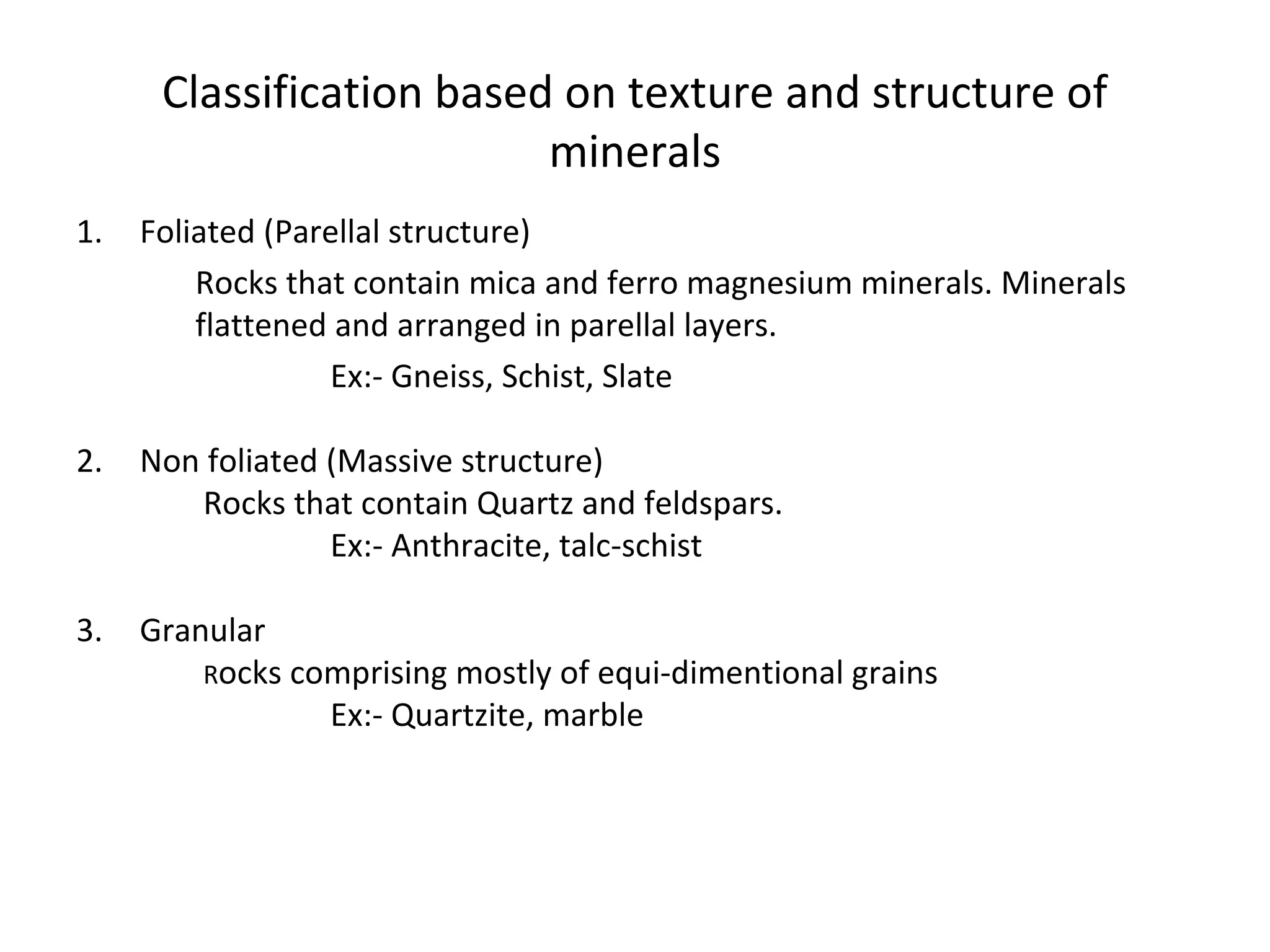 Classification based on texture and structure of minerals

1. Foliated (Parellal structure)

Rocks that contain mica and ferro magnesium minerals. Minerals flattened and arranged in parellal layers.

Ex:- Gneiss, Schist, Slate

2. Non foliated (Massive structure)

Rocks that contain Quartz and feldspars.

Ex:- Anthracite, talc-schist

3. Granular

Rocks comprising mostly of equi-dimentional grains

Ex:- Quartzite, marble